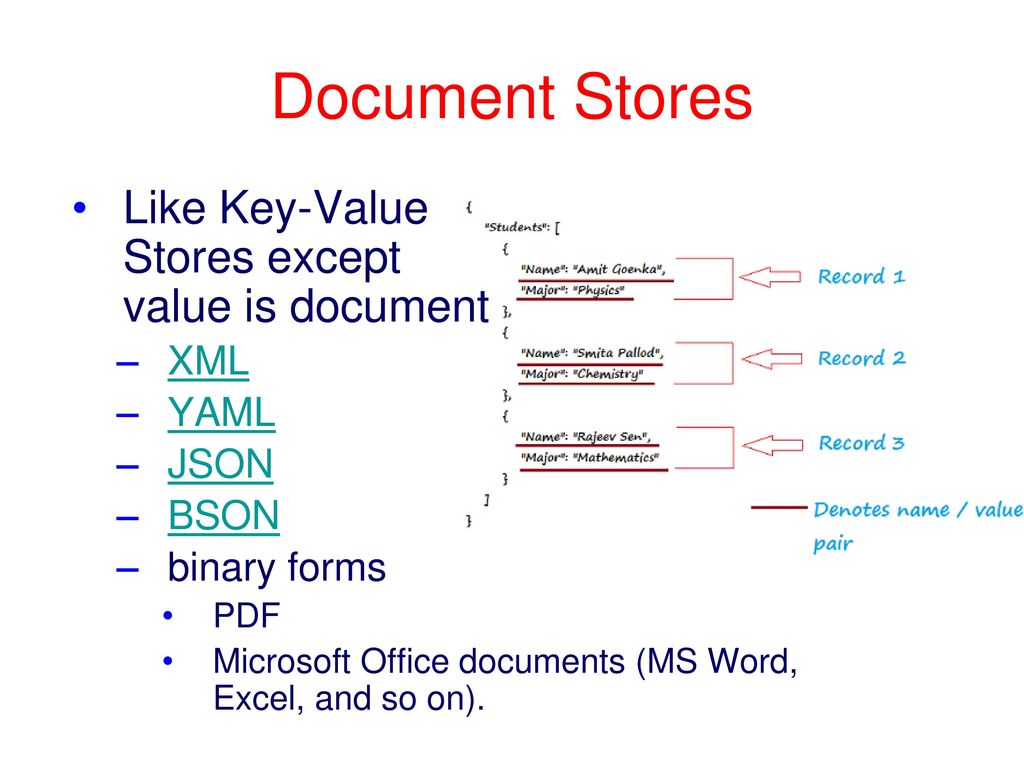 Document Stores

• Like Key-Value Stores except value is document
– XML
– YAML
– JSON
– BSON
– binary forms
• PDF
• Microsoft Office documents (MS Word, Excel, and so on).

{
"Students": [
{
"Name": "Amit Goenka",
"Major": "Physics"
},
{
"Name": "Smita Pallod",
"Major": "Chemistry"
},
{
"Name": "Rajeev Sen",
"Major": "Mathematics"
}
]
}

Record 1
Record 2
Record 3
Denotes name / value pair